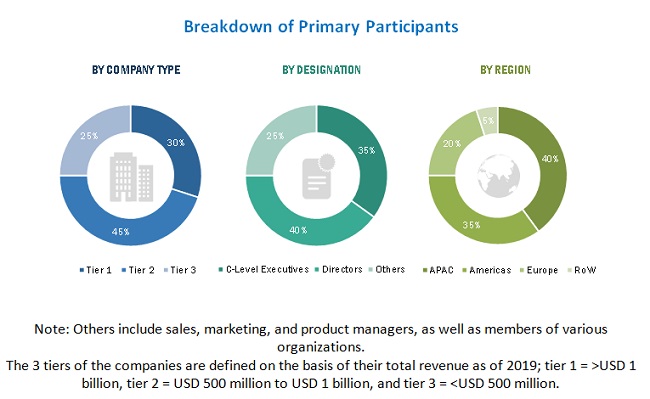 Breakdown of Primary Participants

BY COMPANY TYPE

30%
45%
25%

Tier 1 Tier 2 Tier 3

BY DESIGNATION

35%
40%
25%

C-Level Executives Directors Others

BY REGION

40%
35%
20%
5%

APAC Americas Europe RoW

Note: Others include sales, marketing, and product managers, as well as members of various organizations.
The 3 tiers of the companies are defined on the basis of their total revenue as of 2019; tier 1 = >USD 1 billion, tier 2 = USD 500 million to USD 1 billion, and tier 3 = <USD 500 million.